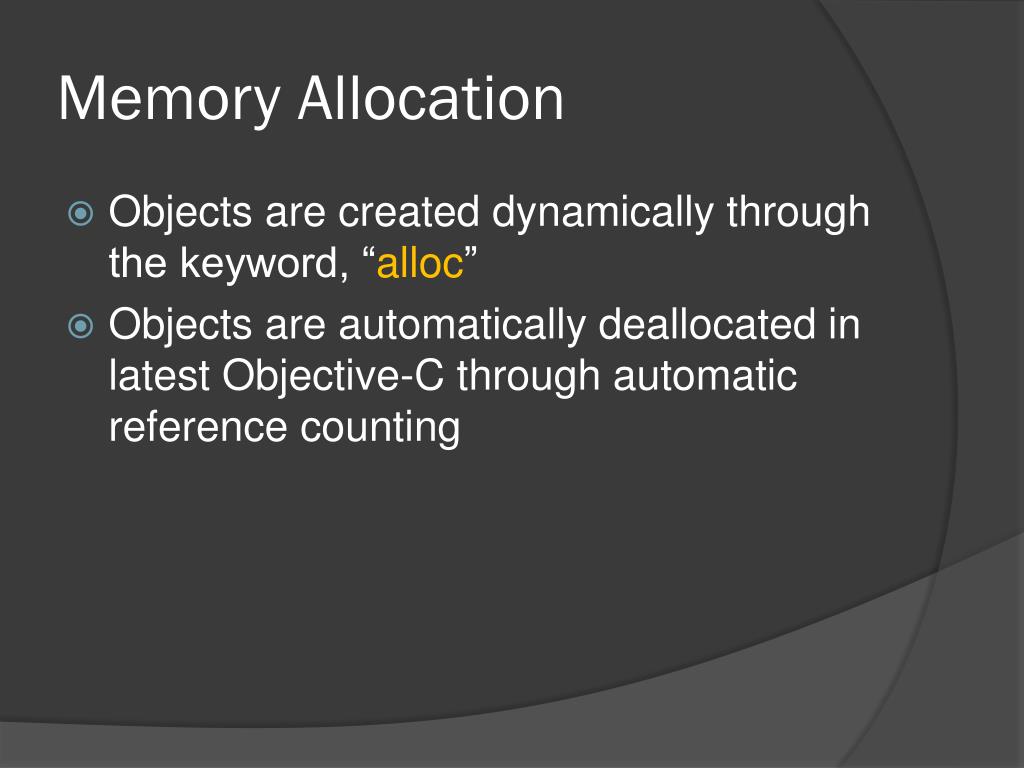 Memory Allocation

Objects are created dynamically through the keyword, “alloc”

Objects are automatically deallocated in latest Objective-C through automatic reference counting